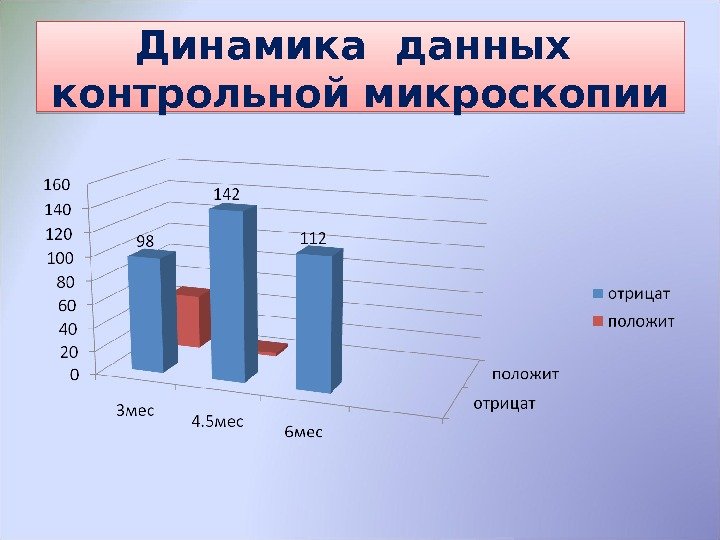 Динамика данных контрольной микроскопии

160
140
120
100
80
60
40
20
0

98
142
112

3мес
4.5мес
6мес

положит
отрицат

отрицат
положит